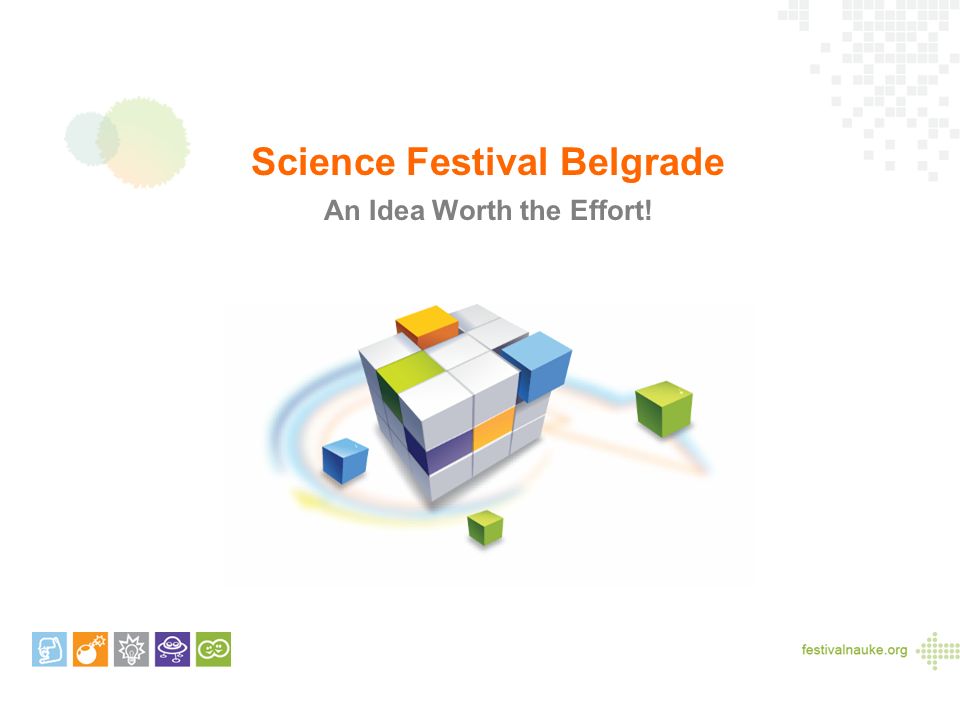 Science Festival Belgrade

An Idea Worth the Effort!

festivalnauke.org